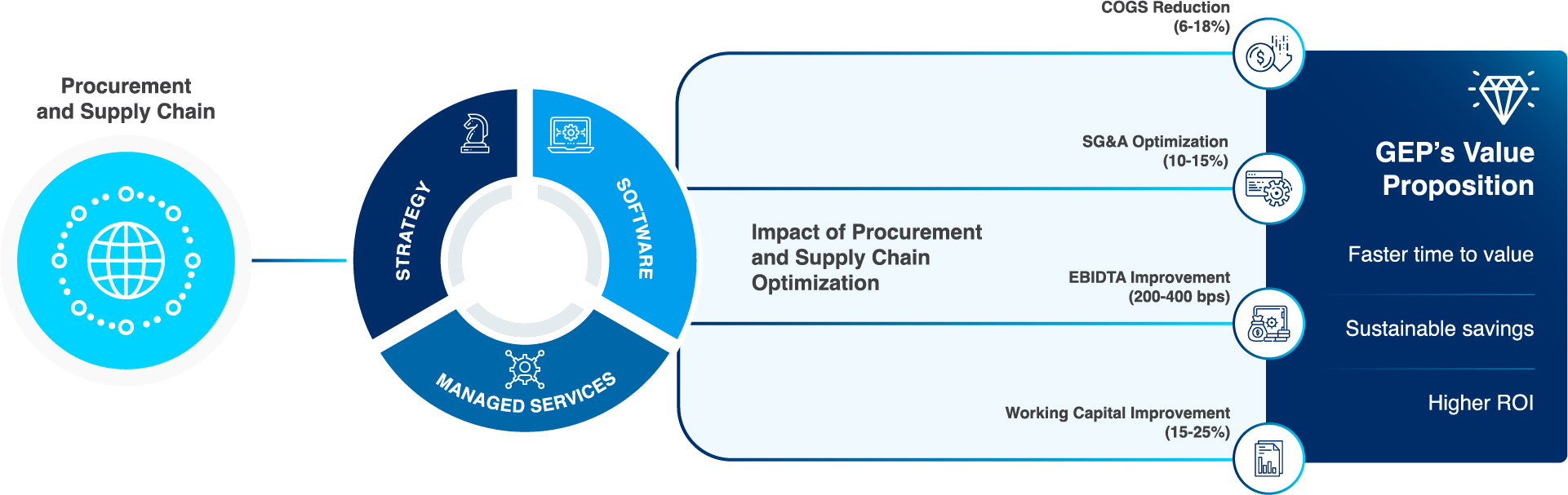 Procurement and Supply Chain

STRATEGY

SOFTWARE

MANAGED SERVICES

Impact of Procurement and Supply Chain Optimization

COGS Reduction (6-18%)

SG&A Optimization (10-15%)

EBIDTA Improvement (200-400 bps)

Working Capital Improvement (15-25%)

GEP's Value Proposition

Faster time to value

Sustainable savings

Higher ROI